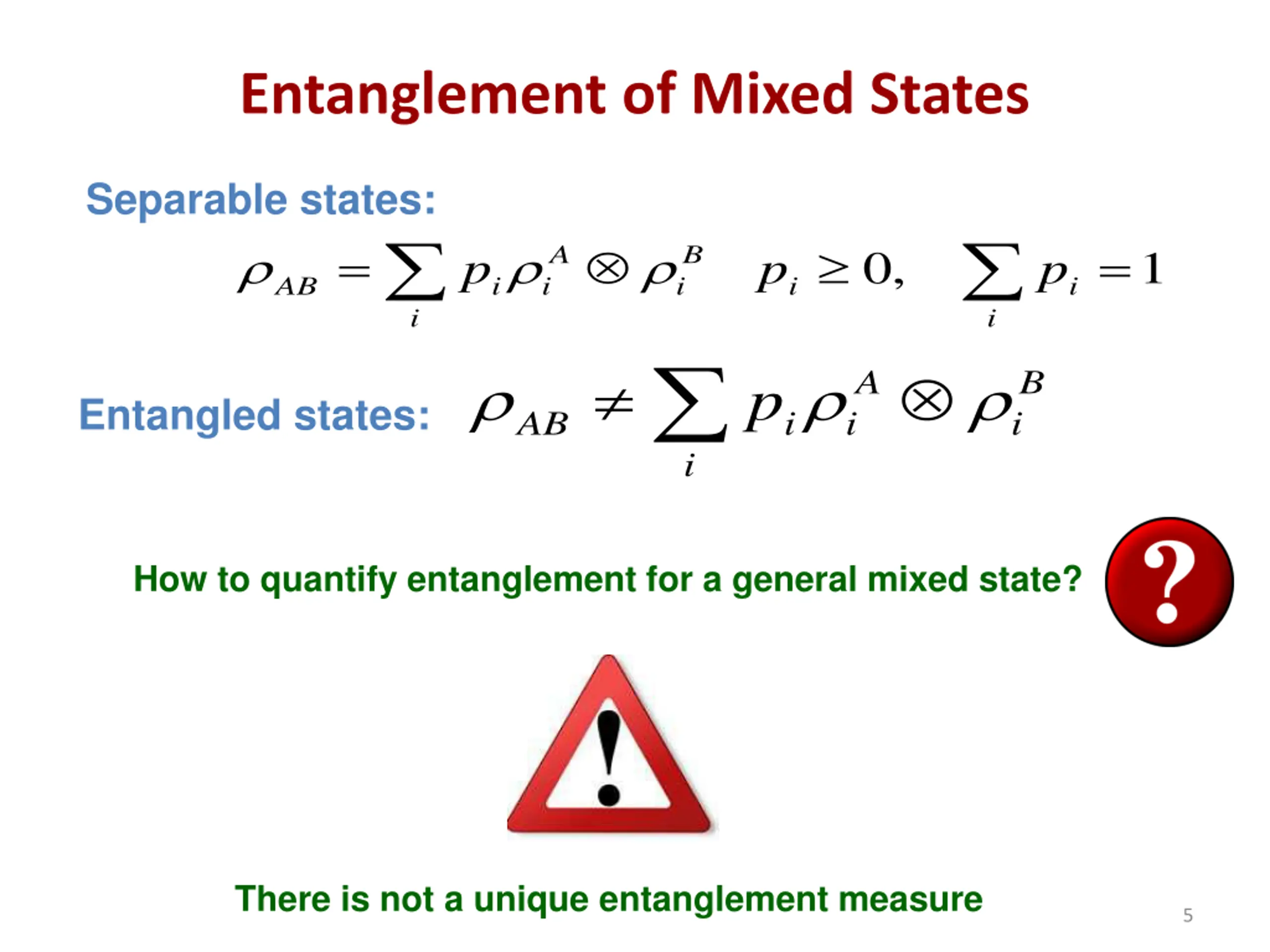 Entanglement of Mixed States

Separable states:

$\rho_{AB} = \sum_i p_i \rho_i^A \otimes \rho_i^B \quad p_i \geq 0, \quad \sum_i p_i = 1$

Entangled states: $\rho_{AB} \neq \sum_i p_i \rho_i^A \otimes \rho_i^B$

How to quantify entanglement for a general mixed state?

?

!

There is not a unique entanglement measure

5